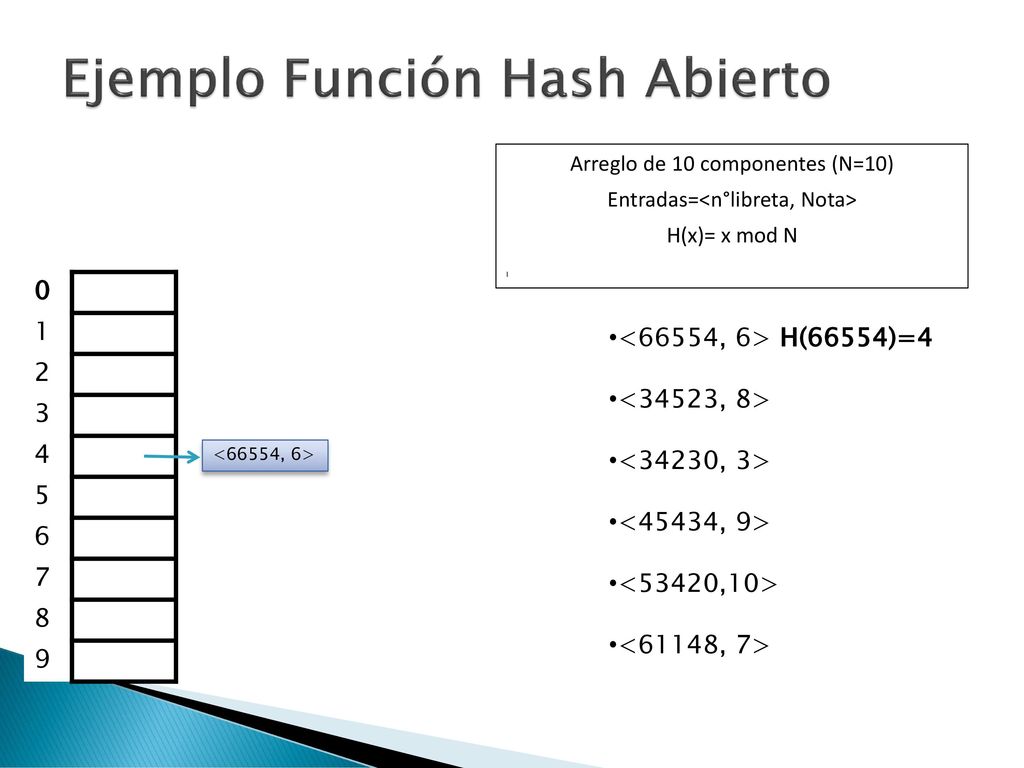 Ejemplo Función Hash Abierto

Arreglo de 10 componentes (N=10)
Entradas=<n°libreta, Nota>
H(x)= x mod N

0
1
2
3
4
5
6
7
8
9

<66554, 6>

•<66554, 6> H(66554)=4
•<34523, 8>
•<34230, 3>
•<45434, 9>
•<53420,10>
•<61148, 7>